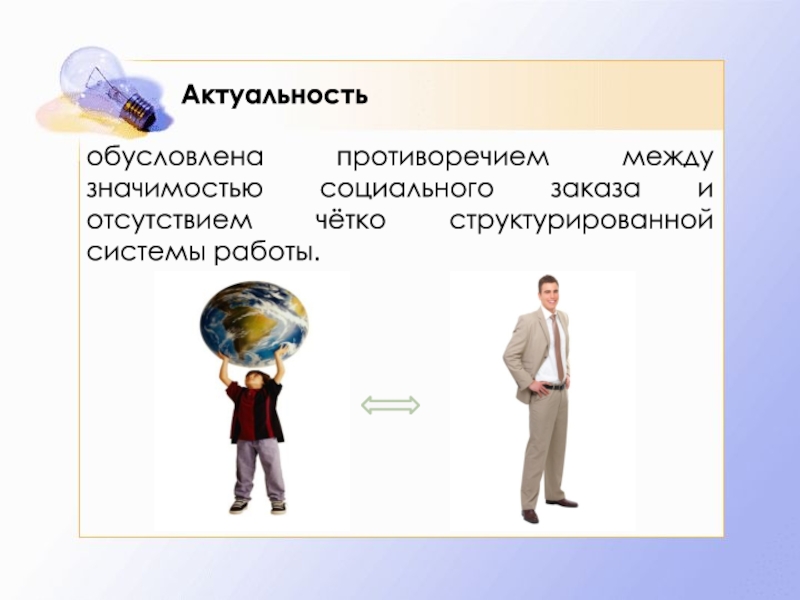 Актуальность

обусловлена противоречием между значимостью социального заказа и отсутствием чётко структурированной системы работы.